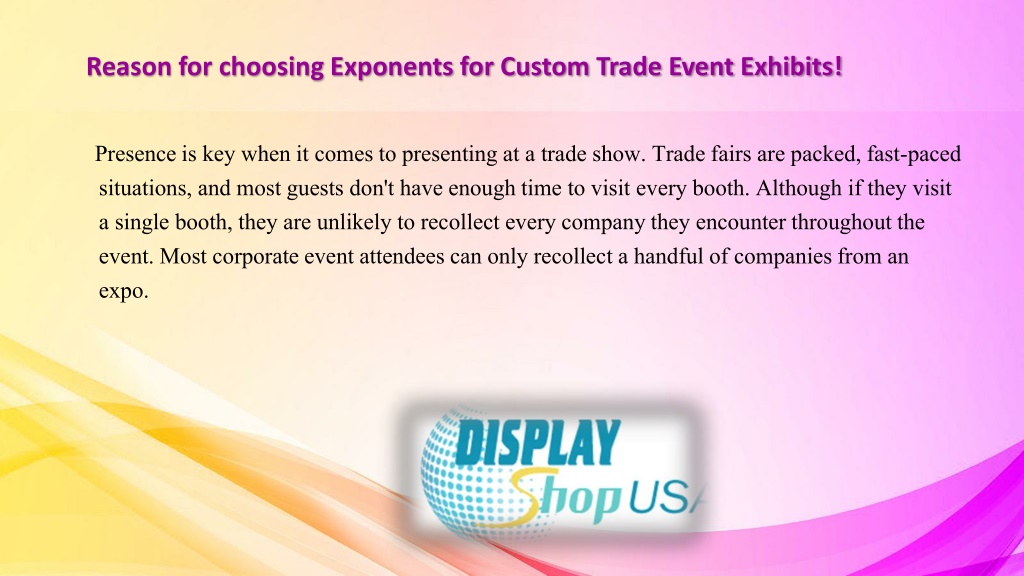 Reason for choosing Exponents for Custom Trade Event Exhibits!

Presence is key when it comes to presenting at a trade show. Trade fairs are packed, fast-paced situations, and most guests don't have enough time to visit every booth. Although if they visit a single booth, they are unlikely to recollect every company they encounter throughout the event. Most corporate event attendees can only recollect a handful of companies from an expo.

DISPLAY
Shop USA